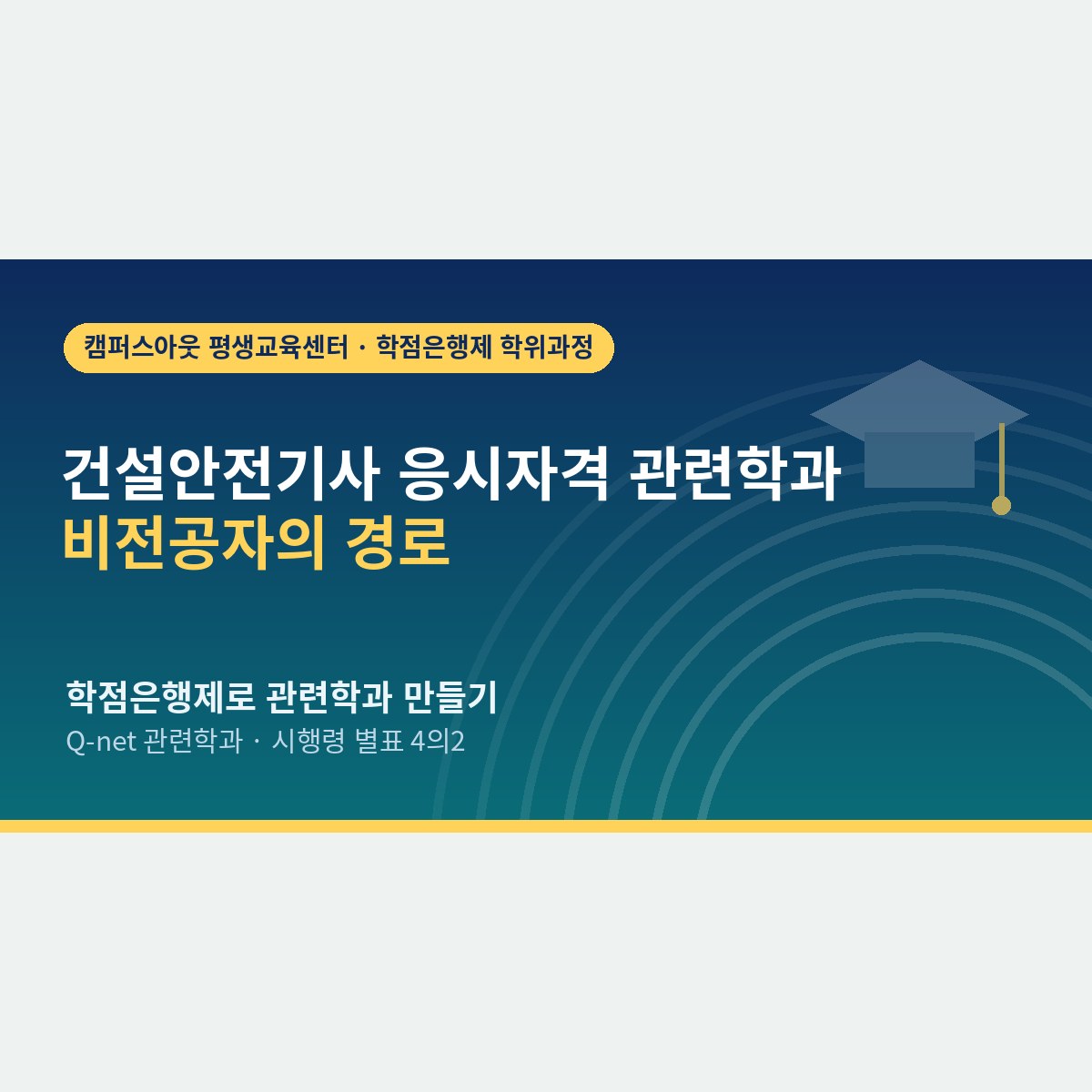 캠퍼스아웃 평생교육센터 · 학점은행제 학위과정

건설안전기사 응시자격 관련학과
비전공자의 경로

학점은행제로 관련학과 만들기
Q-net 관련학과 · 시행령 별표 4의2